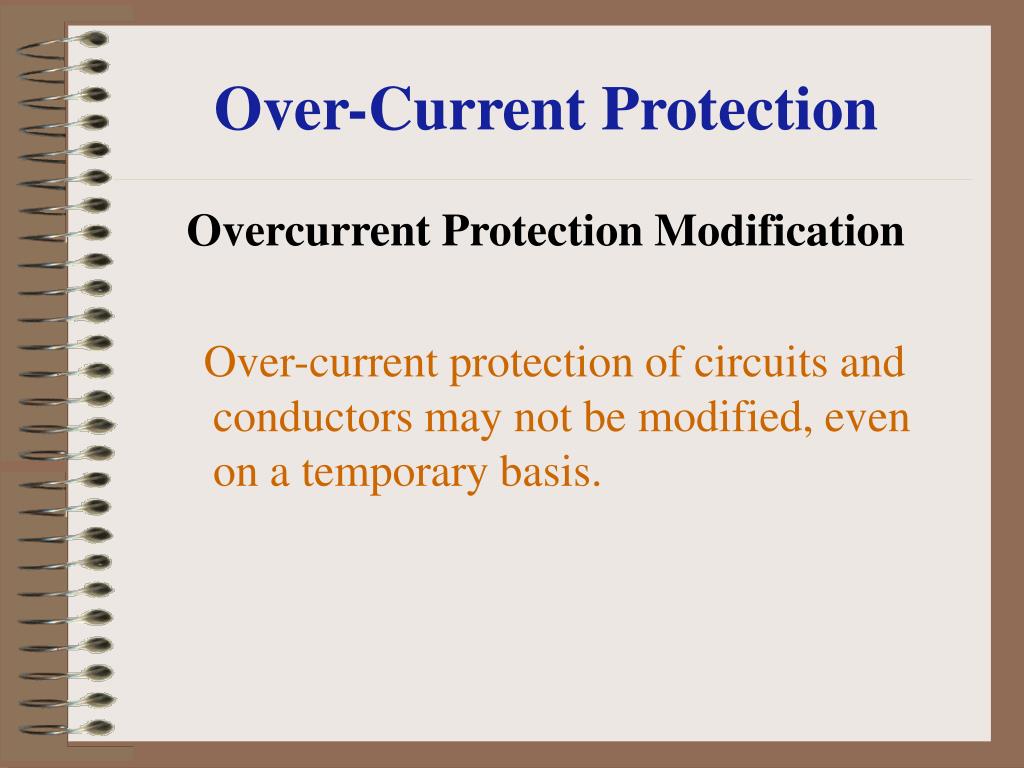 Over-Current Protection

Overcurrent Protection Modification

Over-current protection of circuits and conductors may not be modified, even on a temporary basis.